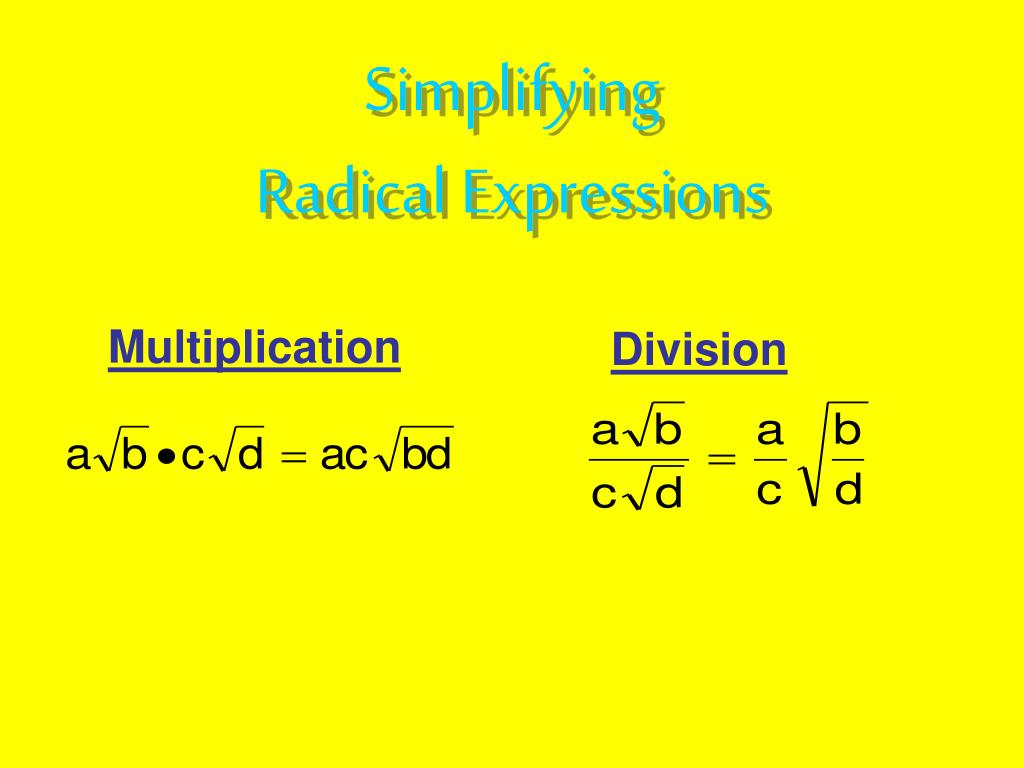 Simplifying
Radical Expressions

Multiplication

$a\sqrt{b} \bullet c\sqrt{d} = ac\sqrt{bd}$

Division

$\frac{a\sqrt{b}}{c\sqrt{d}} = \frac{a}{c}\sqrt{\frac{b}{d}}$